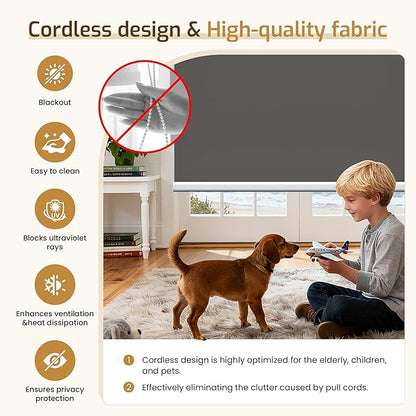 Cordless design & High-quality fabric

Blackout

Easy to clean

Blocks ultraviolet rays

Enhances ventilation &heat dissipation

Ensures privacy protection

1 Cordless design is highly optimized for the elderly, children, and pets.

2 Effectively eliminating the clutter caused by pull cords.